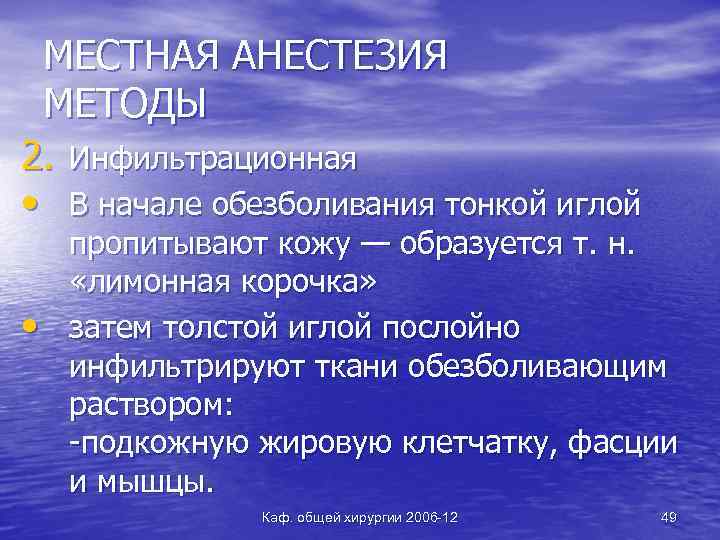 МЕСТНАЯ АНЕСТЕЗИЯ МЕТОДЫ

2. Инфильтрационная

• В начале обезболивания тонкой иглой пропитывают кожу — образуется т. н. «лимонная корочка»

• затем толстой иглой послойно инфильтрируют ткани обезболивающим раствором:
-подкожную жировую клетчатку, фасции и мышцы.

Каф. общей хирургии 2006-12

49